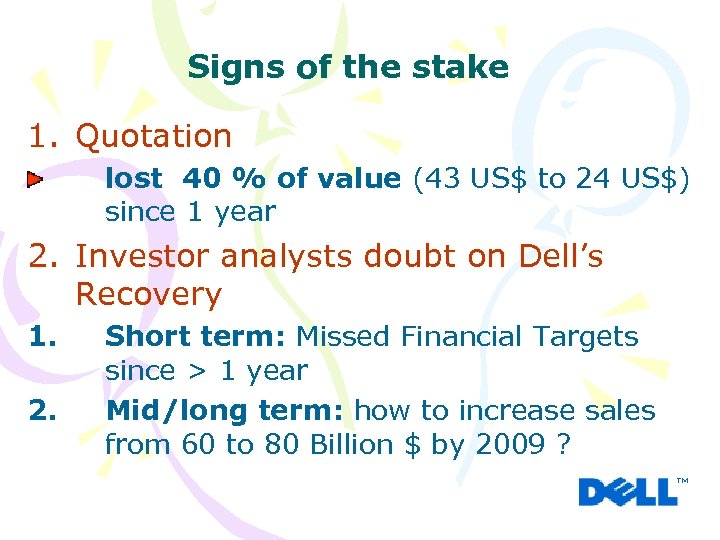 Signs of the stake

1. Quotation

lost 40 % of value (43 US$ to 24 US$) since 1 year

2. Investor analysts doubt on Dell's Recovery

1. Short term: Missed Financial Targets since > 1 year

2. Mid/long term: how to increase sales from 60 to 80 Billion $ by 2009 ?

DELL™